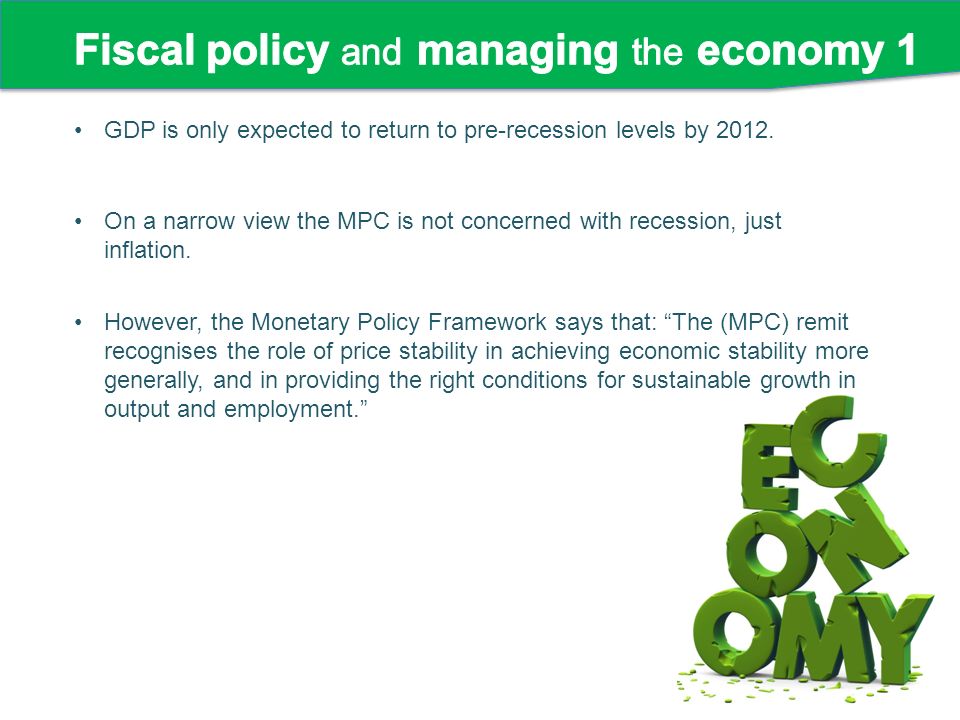 Fiscal policy and managing the economy 1

• GDP is only expected to return to pre-recession levels by 2012.

• On a narrow view the MPC is not concerned with recession, just inflation.

• However, the Monetary Policy Framework says that: “The (MPC) remit recognises the role of price stability in achieving economic stability more generally, and in providing the right conditions for sustainable growth in output and employment.”

ECONOMY